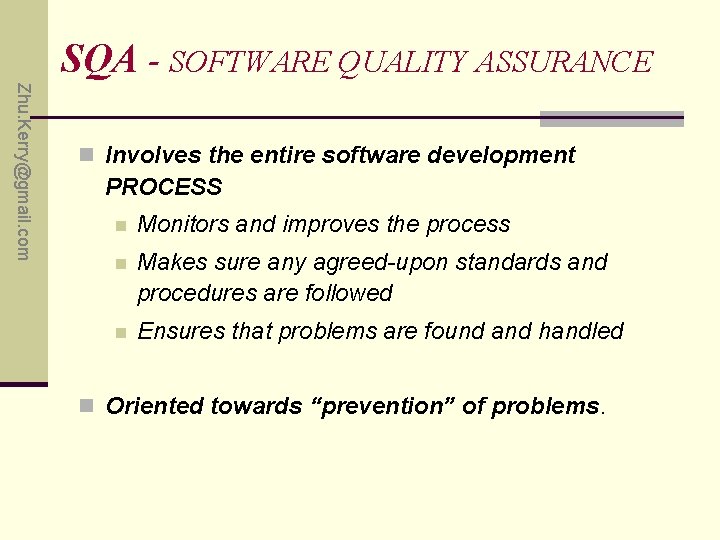 Zhu.Kerry@gmail.com

SQA - SOFTWARE QUALITY ASSURANCE

Involves the entire software development PROCESS

Monitors and improves the process

Makes sure any agreed-upon standards and procedures are followed

Ensures that problems are found and handled

Oriented towards “prevention” of problems.